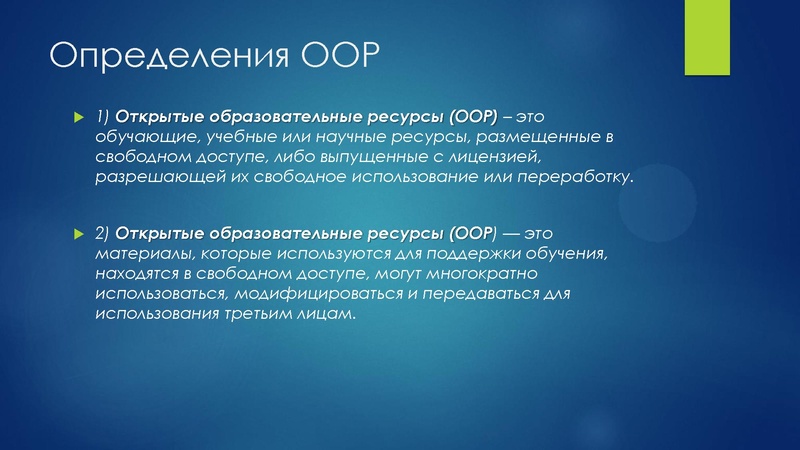 Определения ООР

1) Открытые образовательные ресурсы (ООР) – это обучающие, учебные или научные ресурсы, размещенные в свободном доступе, либо выпущенные с лицензией, разрешающей их свободное использование или переработку.

2) Открытые образовательные ресурсы (ООР) — это материалы, которые используются для поддержки обучения, находятся в свободном доступе, могут многократно использоваться, модифицироваться и передаваться для использования третьим лицам.